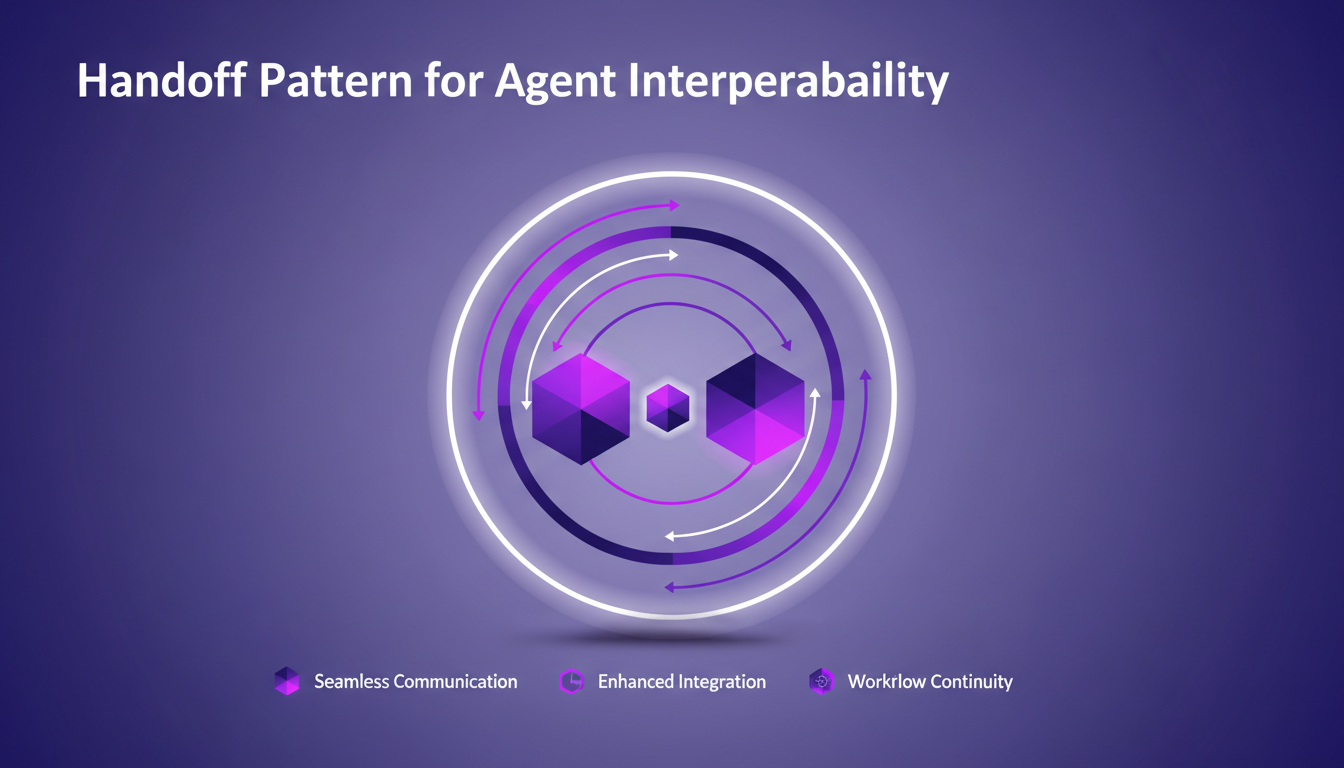 Handoff Pattern for Agent Interperabaility

Seamless Communication

Enhanced Integration

Workrlow Continuity